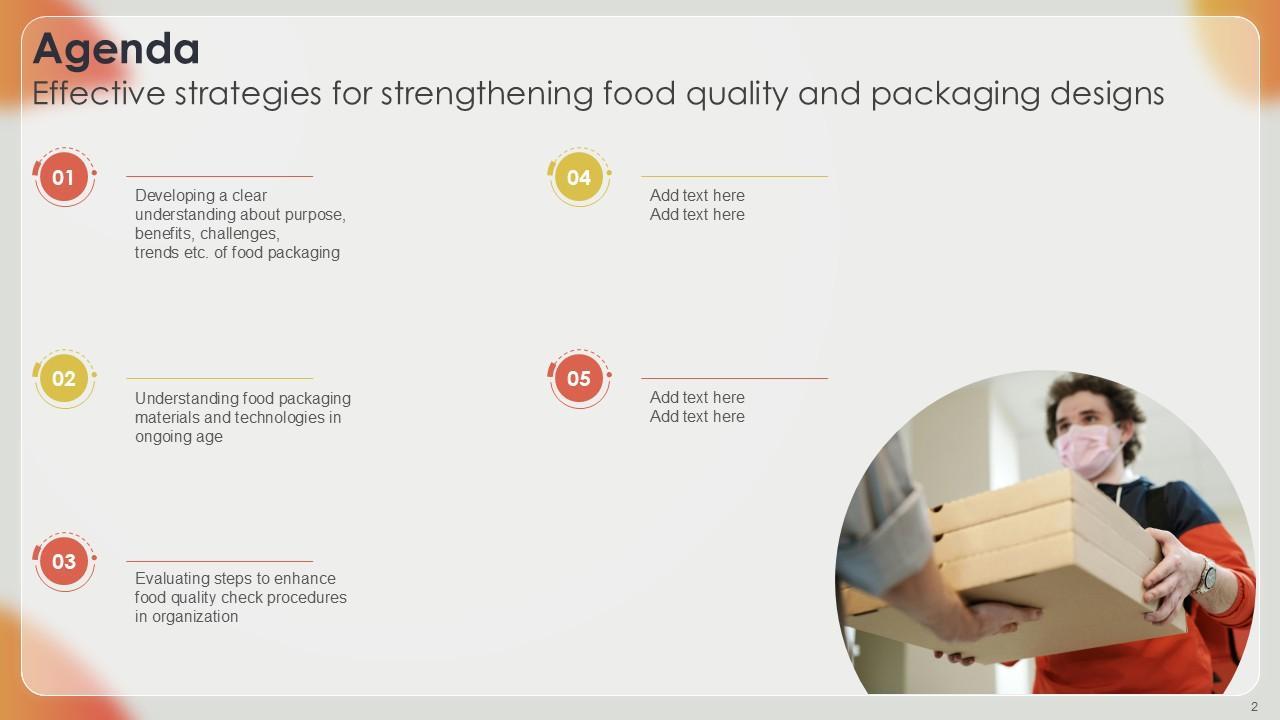 Agenda
Effective strategies for strengthening food quality and packaging designs

01
Developing a clear understanding about purpose, benefits, challenges, trends etc. of food packaging

02
Understanding food packaging materials and technologies in ongoing age

03
Evaluating steps to enhance food quality check procedures in organization

04
Add text here
Add text here

05
Add text here
Add text here

2